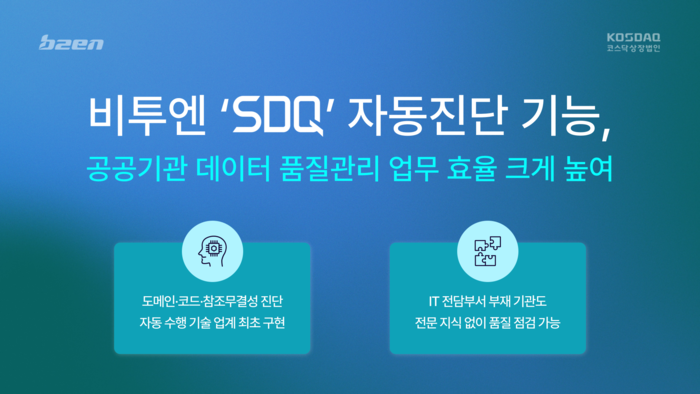 b2en

KOSDAQ
코스닥상장법인

비투엔 'SDQ' 자동진단 기능,
공공기관 데이터 품질관리 업무 효율 크게 높여

도메인·코드·참조무결성 진단
자동 수행 기술 업계 최초 구현

IT 전담부서 부재 기관도
전문 지식 없이 품질 점검 가능